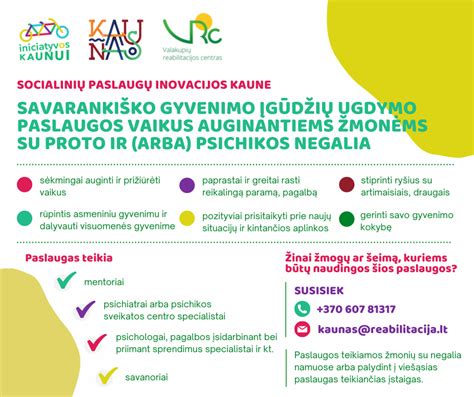 iniciatyvos KAUNUI

KAUNAS

VRc
Valakupių reabilitacijos centras

SOCIALINIŲ PASLAUGŲ INOVACIJOS KAUNE

SAVARANKIŠKO GYVENIMO ĮGŪDŽIŲ UGDYMO PASLAUGOS VAIKUS AUGINANTIEMS ŽMONĖMS SU PROTO IR (ARBA) PSICHIKOS NEGALIA

sėkmingai auginti ir prižiūrėti vaikus

paprastai ir greitai rasti reikalingą paramą, pagalbą

stiprinti ryšius su artimaisiais, draugais

rūpintis asmeniniu gyvenimu ir dalyvauti visuomenės gyvenime

pozityviai prisitaikyti prie naujų situacijų ir kintančios aplinkos

gerinti savo gyvenimo kokybę

Paslaugas teikia

mentoriai

psichiatrai arba psichikos sveikatos centro specialistai

psichologai, pagalbos įsidarbinant bei priimant sprendimus specialistai ir kt.

savanoriai

Žinai žmogų ar šeimą, kuriems būtų naudingos šios paslaugos?

SUSISIEK

+370 607 81317

kaunas@reabilitacija.lt

Paslaugos teikiamos žmonių su negalia namuose arba palydint į viešąsias paslaugas teikiančias įstaigas.